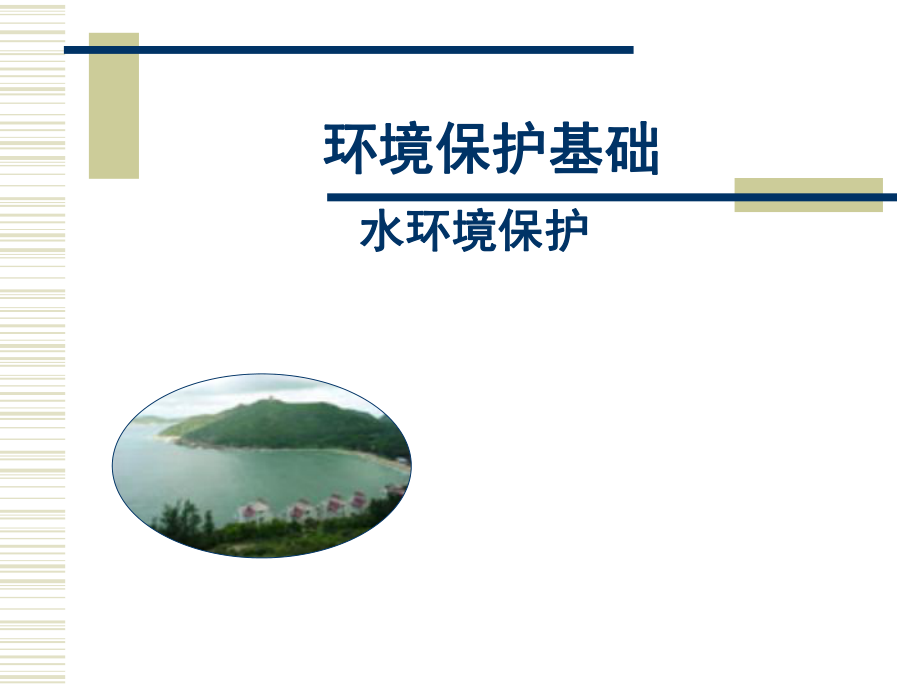 环境保护基础

水环境保护